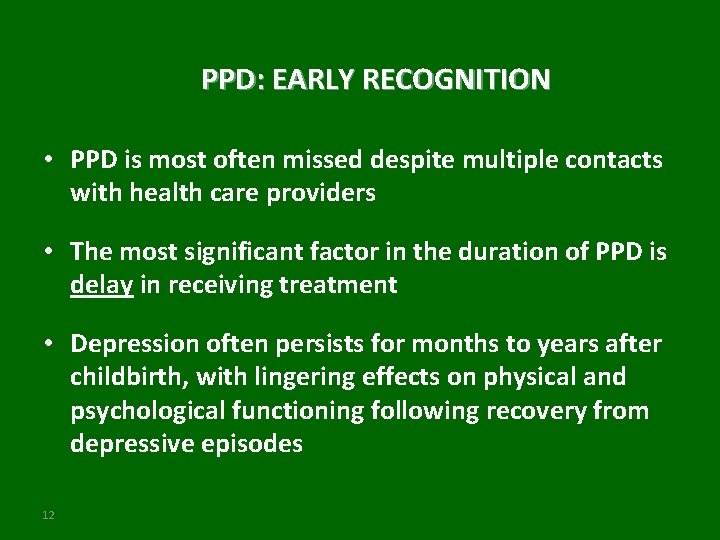 PPD: EARLY RECOGNITION

• PPD is most often missed despite multiple contacts with health care providers

• The most significant factor in the duration of PPD is delay in receiving treatment

• Depression often persists for months to years after childbirth, with lingering effects on physical and psychological functioning following recovery from depressive episodes

12